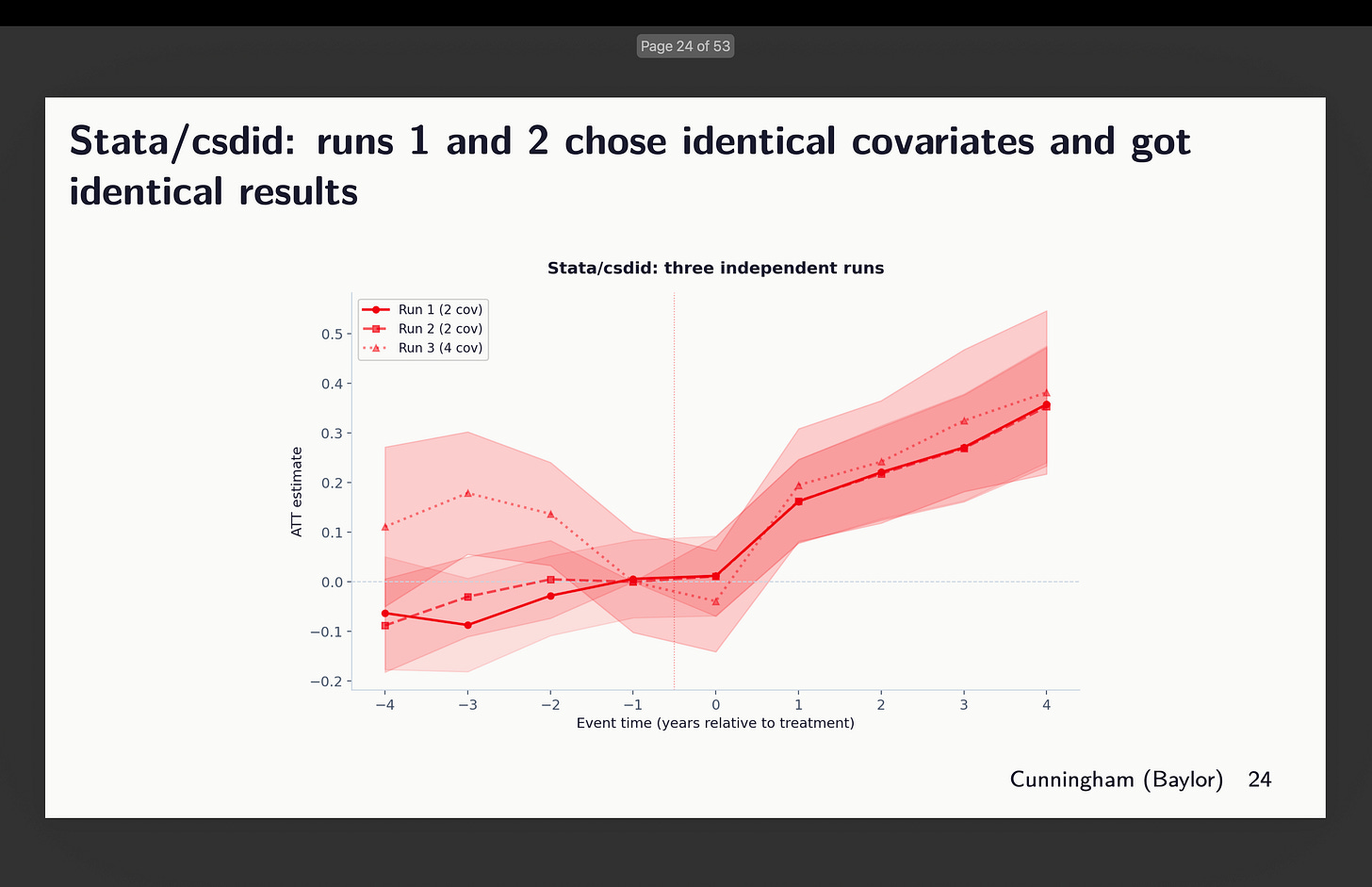 Page 24 of 53

Stata/csdid: runs 1 and 2 chose identical covariates and got identical results

Stata/csdid: three independent runs

Run 1 (2 cov)
Run 2 (2 cov)
Run 3 (4 cov)

ATT estimate

0.5
0.4
0.3
0.2
0.1
0.0
−0.1
−0.2

−4 −3 −2 −1 0 1 2 3 4

Event time (years relative to treatment)

Cunningham (Baylor) 24